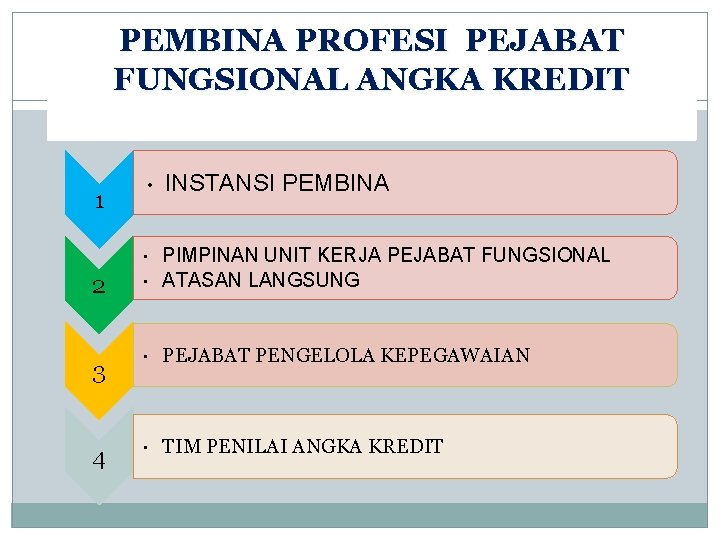 PEMBINA PROFESI PEJABAT FUNGSIONAL ANGKA KREDIT

1

• INSTANSI PEMBINA

2

• PIMPINAN UNIT KERJA PEJABAT FUNGSIONAL
• ATASAN LANGSUNG

3

• PEJABAT PENGELOLA KEPEGAWAIAN

4

• TIM PENILAI ANGKA KREDIT